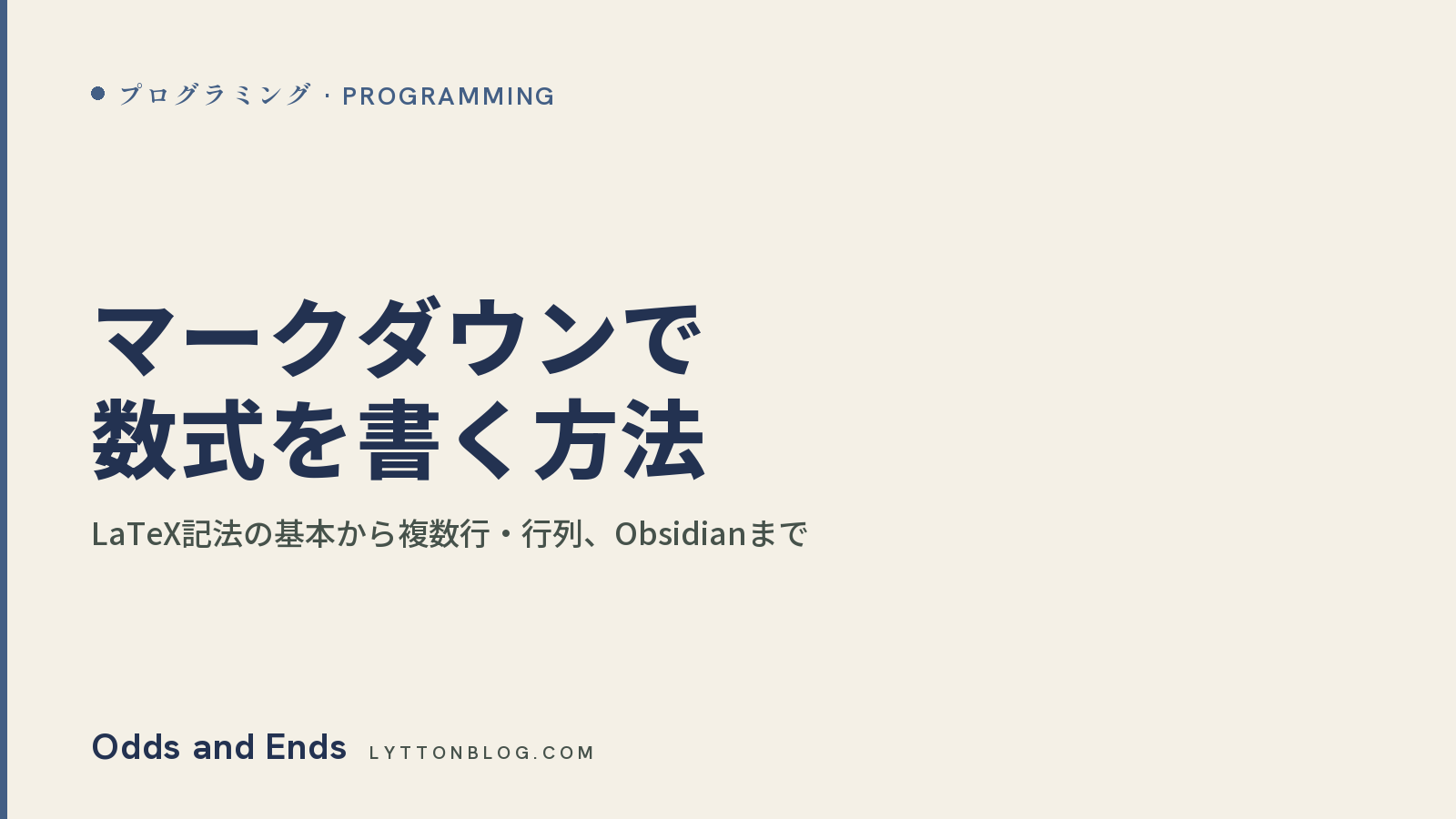 プログラミング · PROGRAMMING

マークダウンで
数式を書く方法

LaTeX記法の基本から複数行・行列、Obsidianまで

Odds and Ends LYTTONBLOG.COM